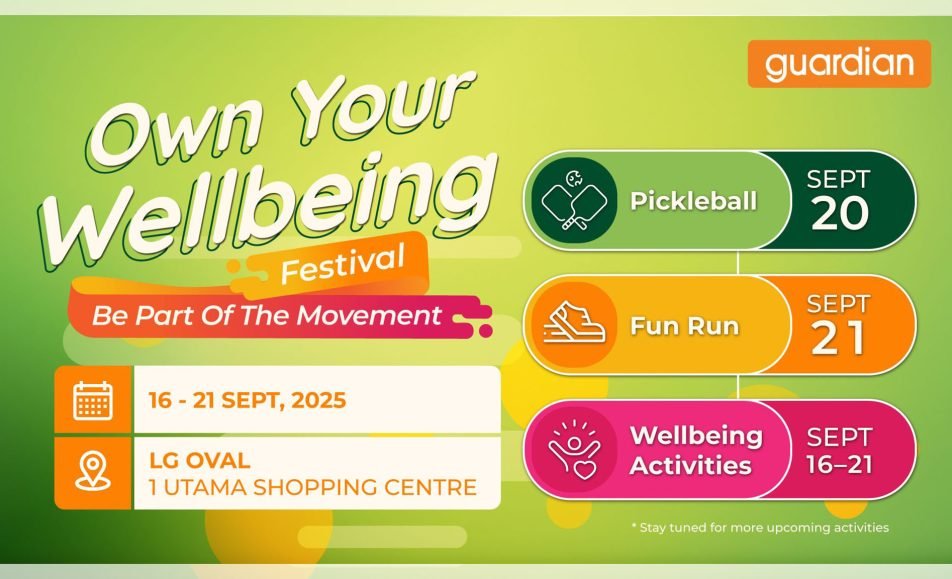 guardian

Own Your Wellbeing
Festival
Be Part Of The Movement

16 - 21 SEPT, 2025

LG OVAL
1 UTAMA SHOPPING CENTRE

Pickleball
SEPT
20

Fun Run
SEPT
21

Wellbeing Activities
SEPT
16–21

* Stay tuned for more upcoming activities